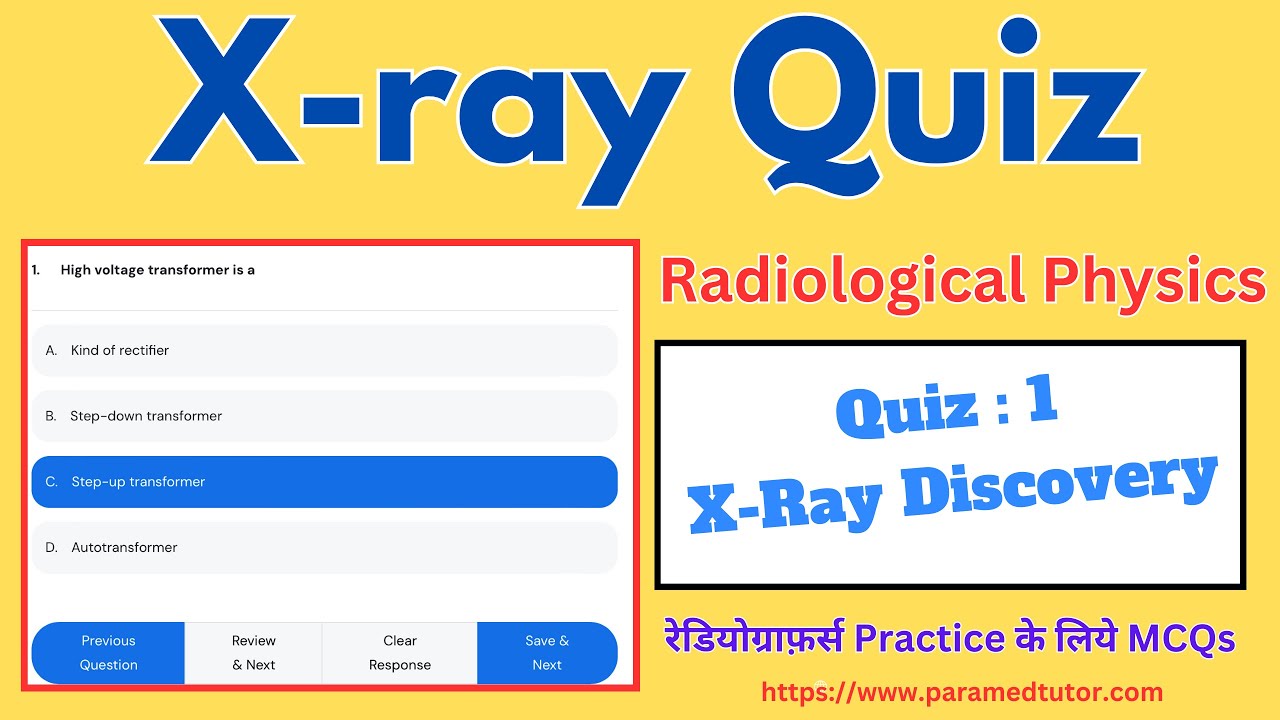 X-ray Quiz

1. High voltage transformer is a

A. Kind of rectifier

B. Step-down transformer

C. Step-up transformer

D. Autotransformer

Previous Question

Review & Next

Clear Response

Save & Next

Radiological Physics

Quiz : 1
X-Ray Discovery

रेडियोग्राफ़र्स Practice के लिये MCQs

https://www.paramedtutor.com